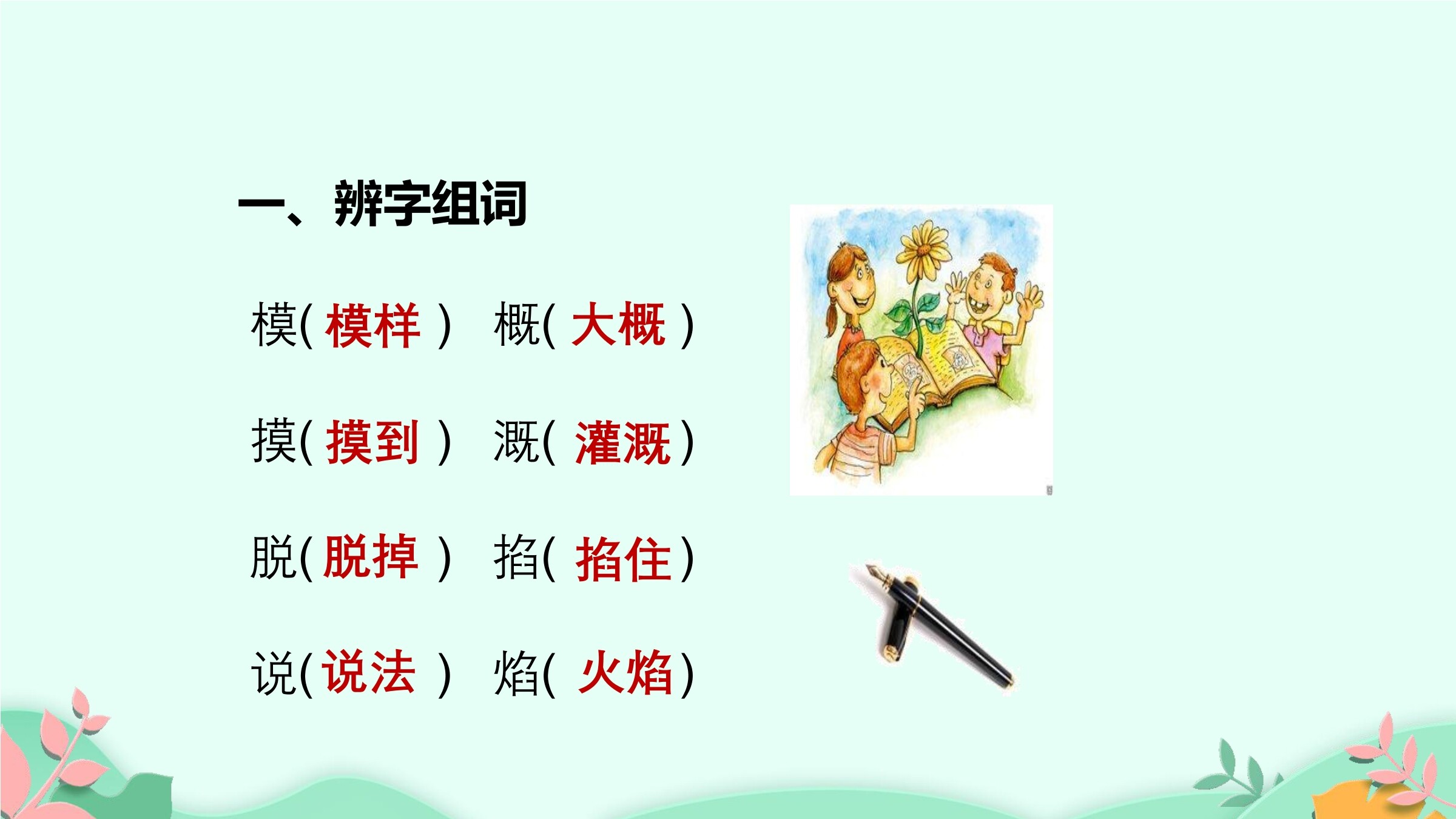 一、辨字组词

模( 模样 ) 概( 大概 )

摸( 摸到 ) 溉( 灌溉 )

脱( 脱掉 ) 掐( 掐住 )

说( 说法 ) 焰( 火焰 )